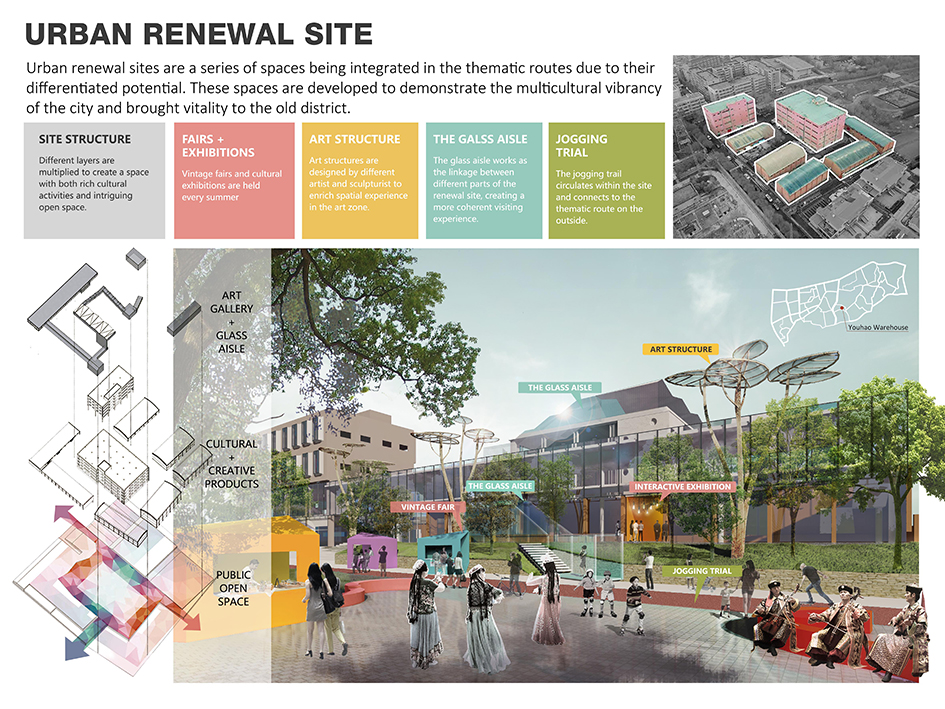 URBAN RENEWAL SITE

Urban renewal sites are a series of spaces being integrated in the thematic routes due to their differentiated potential. These spaces are developed to demonstrate the multicultural vibrancy of the city and brought vitality to the old district.

SITE STRUCTURE

Different layers are multiplied to create a space with both rich cultural activities and intriguing open space.

FAIRS + EXHIBITIONS

Vintage fairs and cultural exhibitions are held every summer

ART STRUCTURE

Art structures are designed by different artist and sculpturist to enrich spatial experience in the art zone.

THE GALSS AISLE

The glass aisle works as the linkage between different parts of the renewal site, creating a more coherent visiting experience.

JOGGING TRIAL

The jogging trail circulates within the site and connects to the thematic route on the outside.

ART GALLERY + GLASS AISLE

CULTURAL + CREATIVE PRODUCTS

PUBLIC OPEN SPACE

Youhao Warehouse

ART STRUCTURE

THE GLASS AISLE

THE GLASS AISLE

INTERACTIVE EXHIBITION

VINTAGE FAIR

JOGGING TRIAL